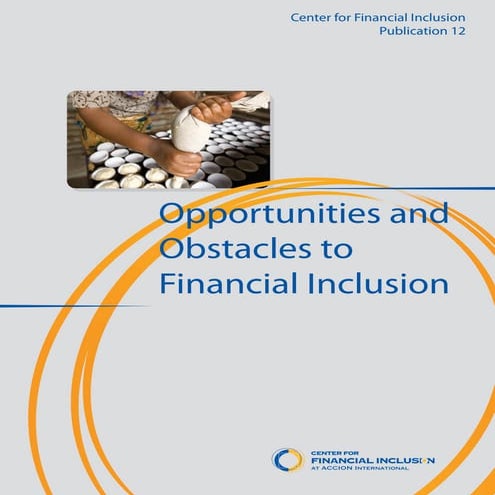 Center for Financial Inclusion
Publication 12

Opportunities and Obstacles to Financial Inclusion

CENTER FOR
FINANCIAL INCLUSION
AT ACCION INTERNATIONAL